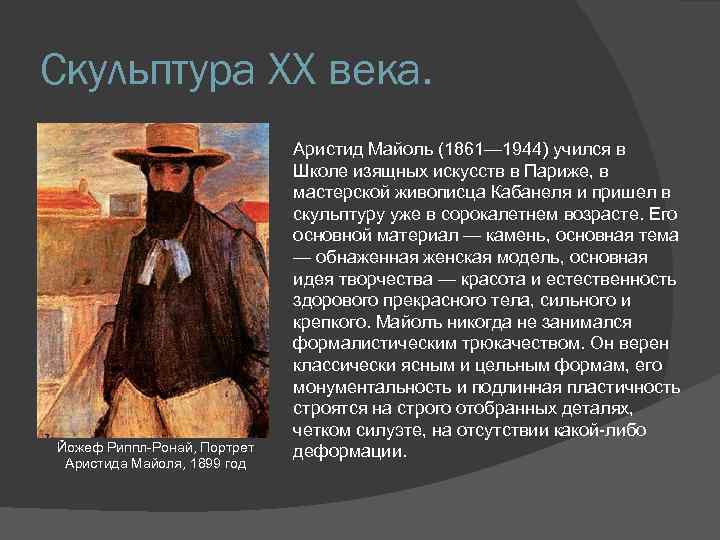 Скульптура XX века.

Аристид Майоль (1861—1944) учился в Школе изящных искусств в Париже, в мастерской живописца Кабанеля и пришел в скульптуру уже в сорокалетнем возрасте. Его основной материал — камень, основная тема — обнаженная женская модель, основная идея творчества — красота и естественность здорового прекрасного тела, сильного и крепкого. Майоль никогда не занимался формалистическим трюкачеством. Он верен классически ясным и цельным формам, его монументальность и подлинная пластичность строятся на строго отобранных деталях, четком силуэте, на отсутствии какой-либо деформации.

Йожеф Риппл-Ронай, Портрет Аристида Майоля, 1899 год